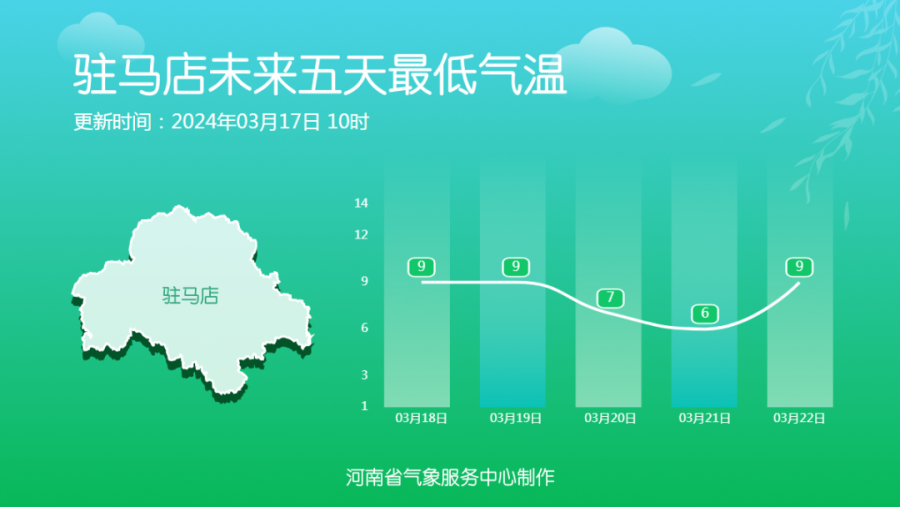 驻马店未来五天最低气温
更新时间：2024年03月17日 10时

驻马店

14
12
9
6
3
1

9
9
7
6
9

03月18日
03月19日
03月20日
03月21日
03月22日

河南省气象服务中心制作